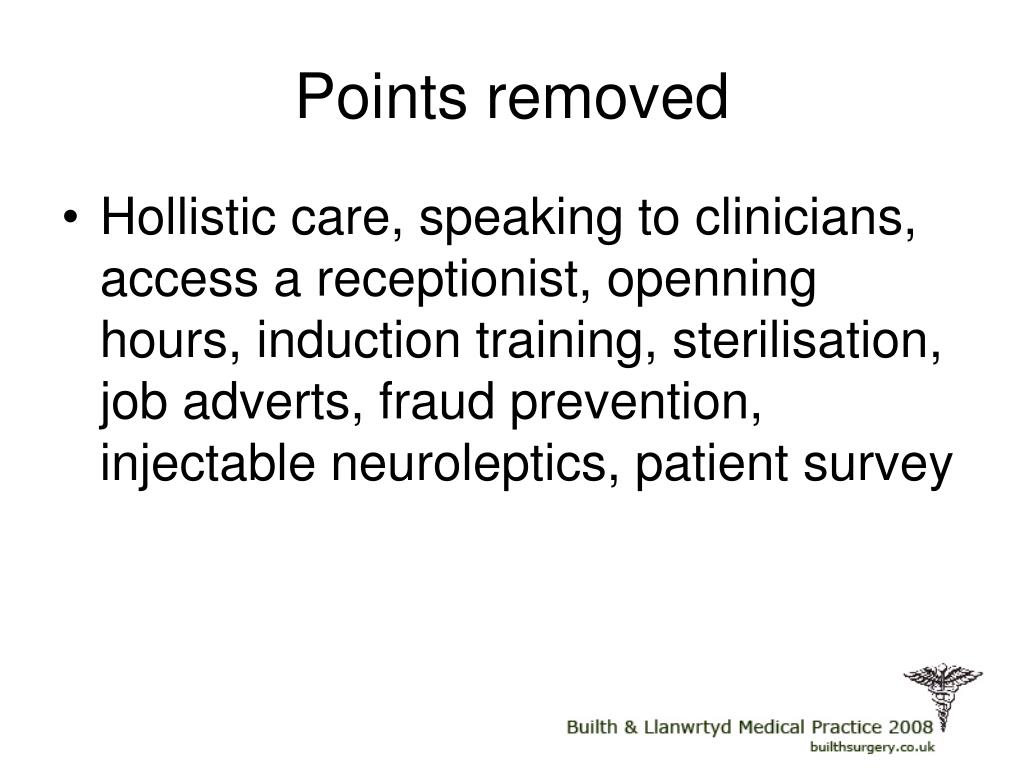 Points removed

• Hollistic care, speaking to clinicians, access a receptionist, openning hours, induction training, sterilisation, job adverts, fraud prevention, injectable neuroleptics, patient survey

Builth & Llanwrtyd Medical Practice 2008
builthsurgery.co.uk